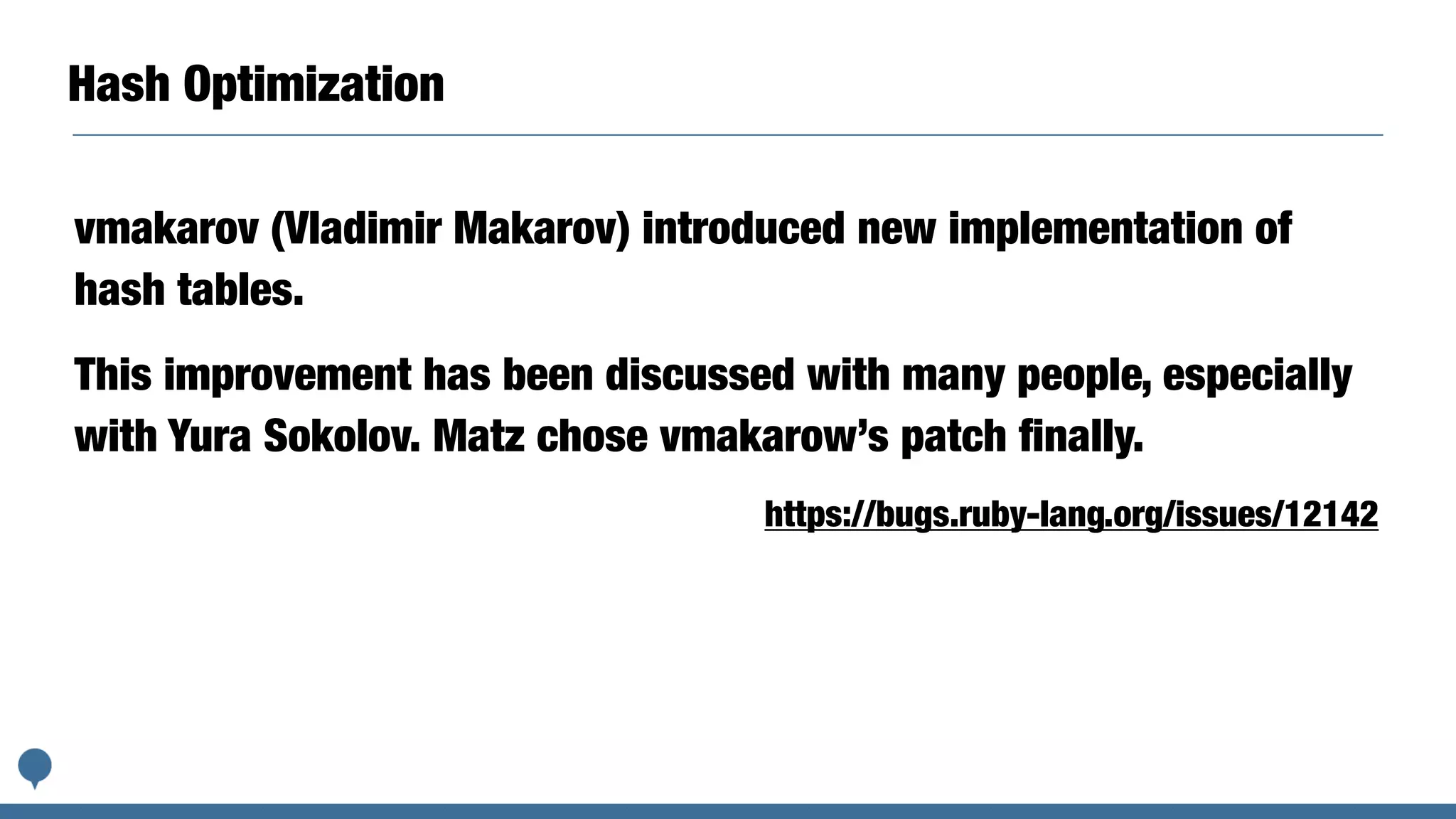 Hash Optimization

vmakarov (Vladimir Makarov) introduced new implementation of hash tables.

This improvement has been discussed with many people, especially with Yura Sokolov. Matz chose vmakarow's patch finally.

https://bugs.ruby-lang.org/issues/12142